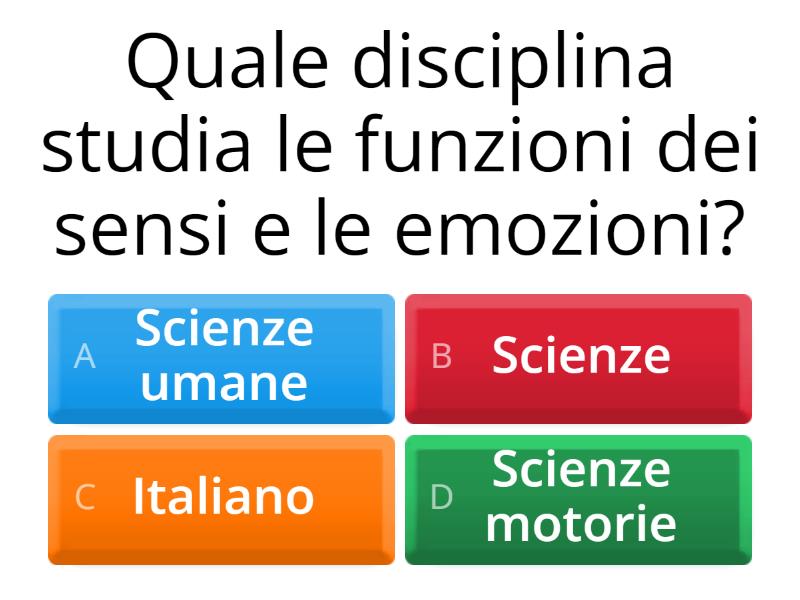 Quale disciplina studia le funzioni dei sensi e le emozioni?

A Scienze umane

B Scienze

C Italiano

D Scienze motorie